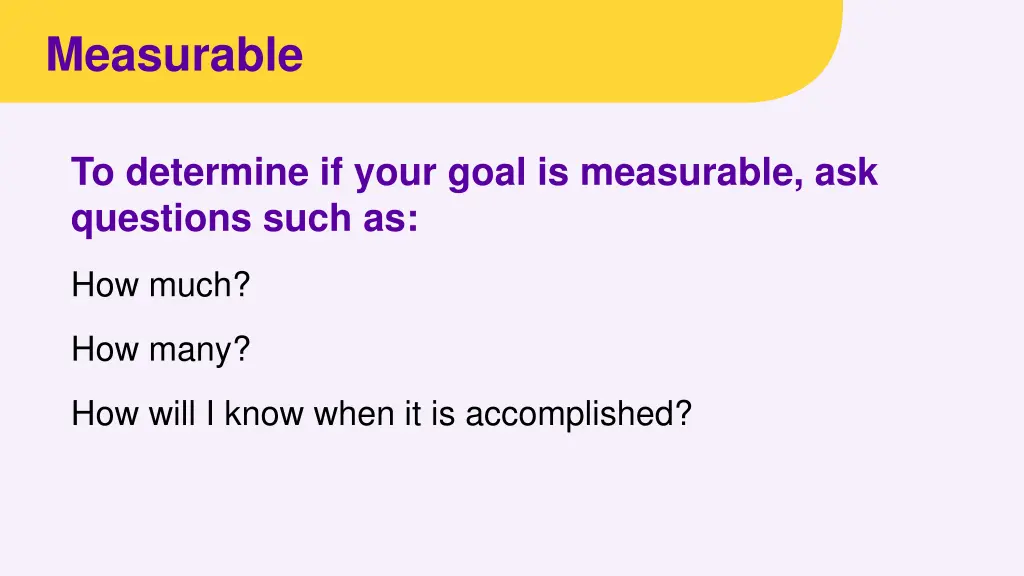 Measurable

To determine if your goal is measurable, ask questions such as:

How much?

How many?

How will I know when it is accomplished?